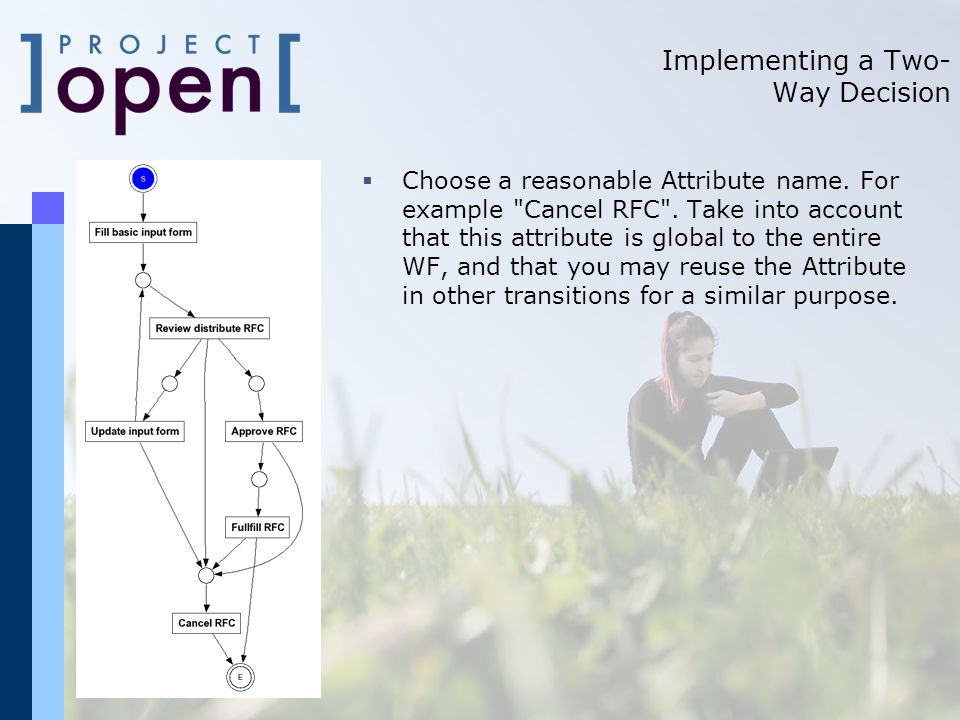 ]PROJECT open[

Implementing a Two-Way Decision

S

Fill basic input form

Review distribute RFC

Update input form

Approve RFC

Fullfill RFC

Cancel RFC

E

▪ Choose a reasonable Attribute name. For example "Cancel RFC". Take into account that this attribute is global to the entire WF, and that you may reuse the Attribute in other transitions for a similar purpose.